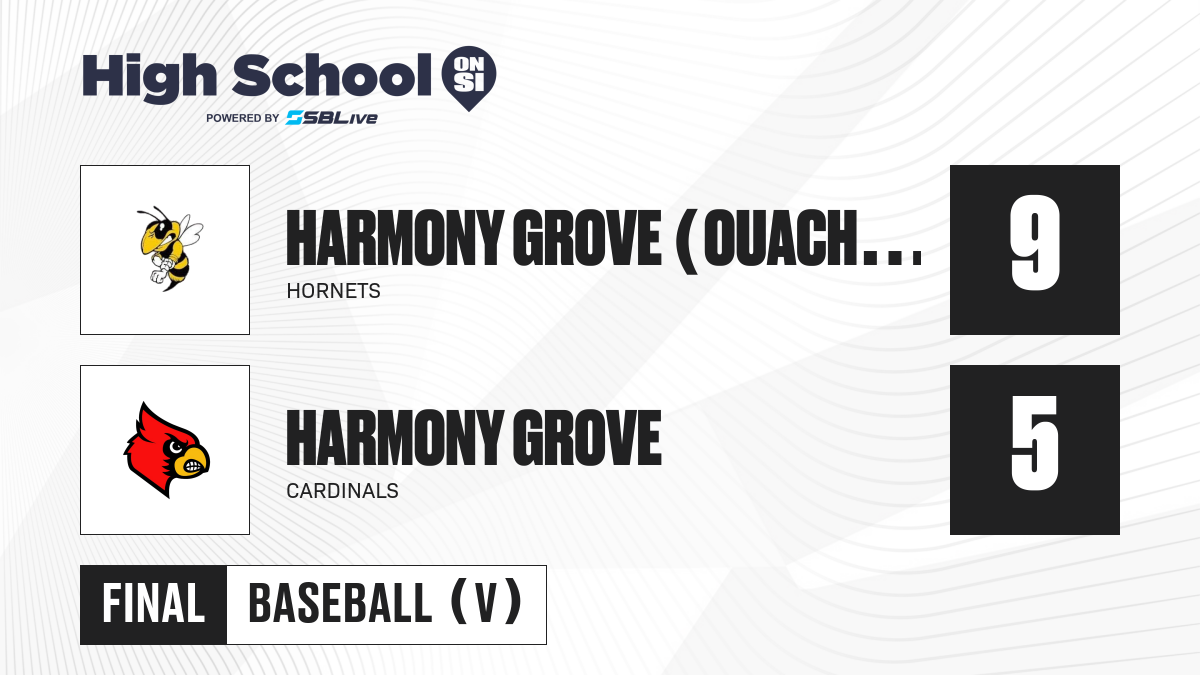 High School ON SI
POWERED BY SBLive

HARMONY GROVE (OUACH...
HORNETS
9

HARMONY GROVE
CARDINALS
5

FINAL
BASEBALL (V)